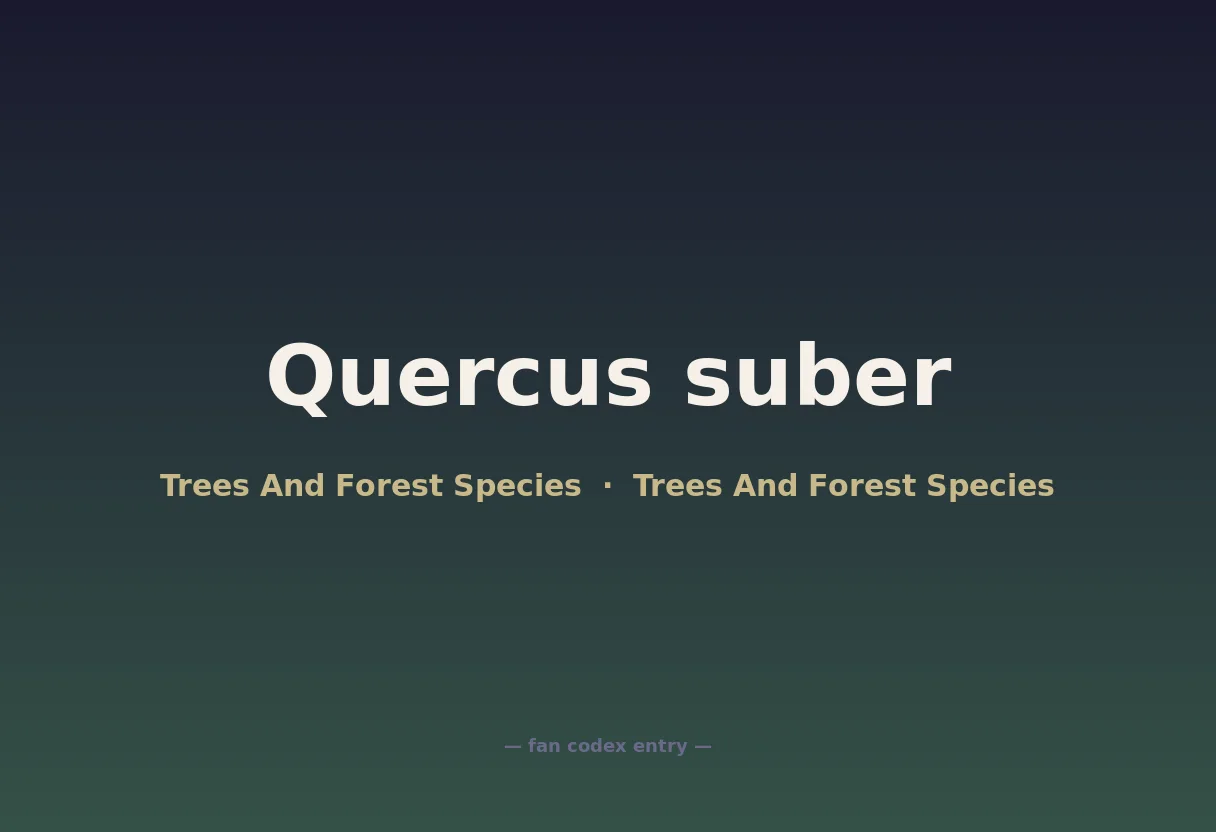 Quercus suber

Trees And Forest Species · Trees And Forest Species

— fan codex entry —